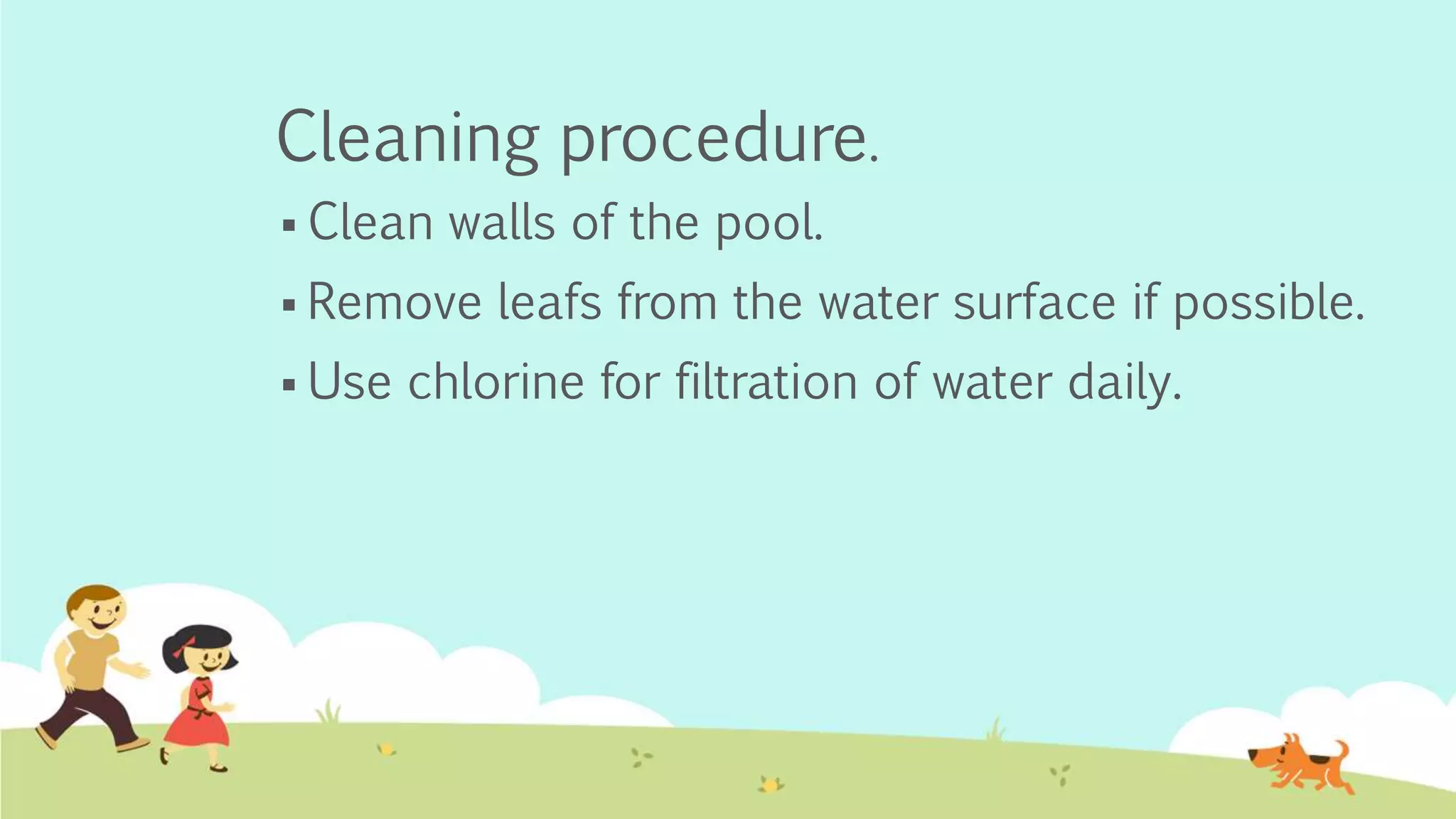 Cleaning procedure.

▪ Clean walls of the pool.

▪ Remove leafs from the water surface if possible.

▪ Use chlorine for filtration of water daily.